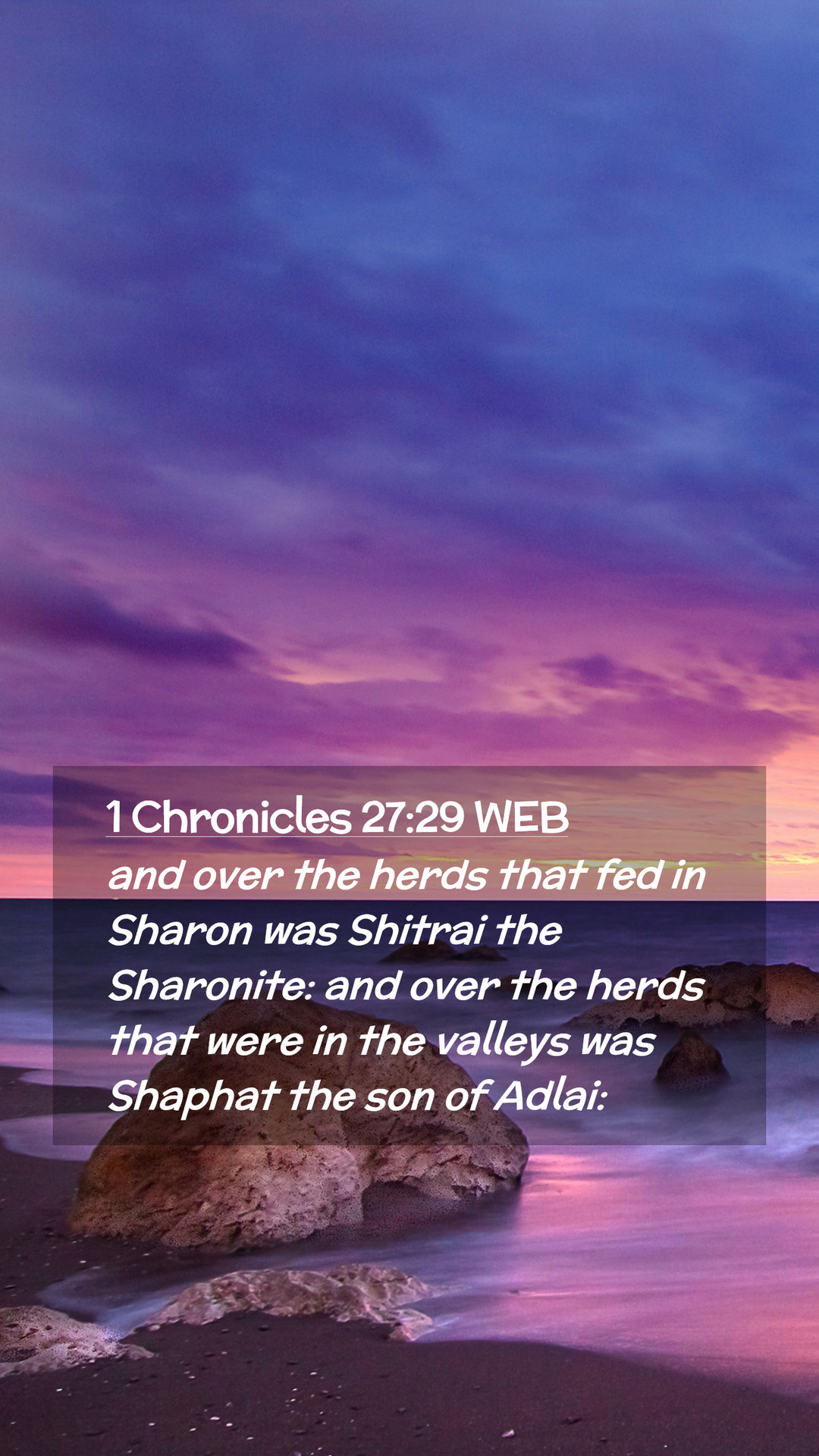 1 Chronicles 27:29 WEB
and over the herds that fed in Sharon was Shitrai the Sharonite: and over the herds that were in the valleys was Shaphat the son of Adlai: